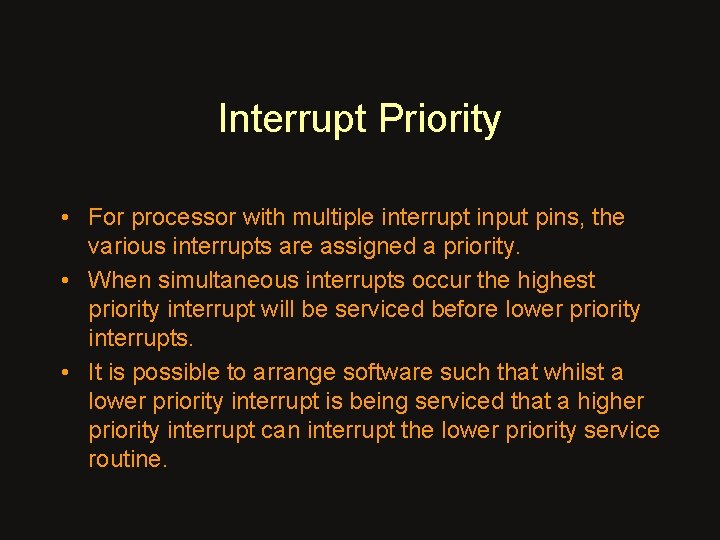 Interrupt Priority

• For processor with multiple interrupt input pins, the various interrupts are assigned a priority.
• When simultaneous interrupts occur the highest priority interrupt will be serviced before lower priority interrupts.
• It is possible to arrange software such that whilst a lower priority interrupt is being serviced that a higher priority interrupt can interrupt the lower priority service routine.